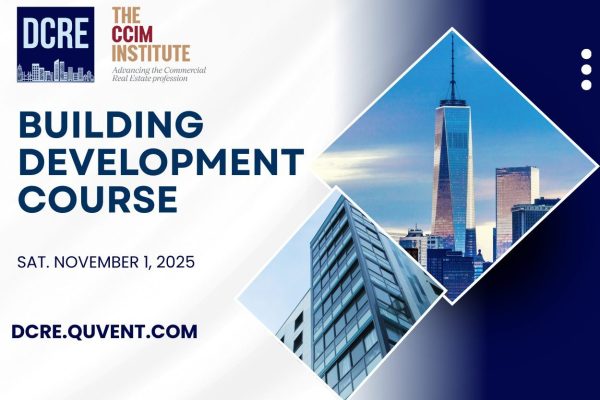 DCRE

THE CCIM INSTITUTE
Advancing the Commercial Real Estate profession

BUILDING DEVELOPMENT COURSE

SAT. NOVEMBER 1, 2025

DCRE.QUVENT.COM